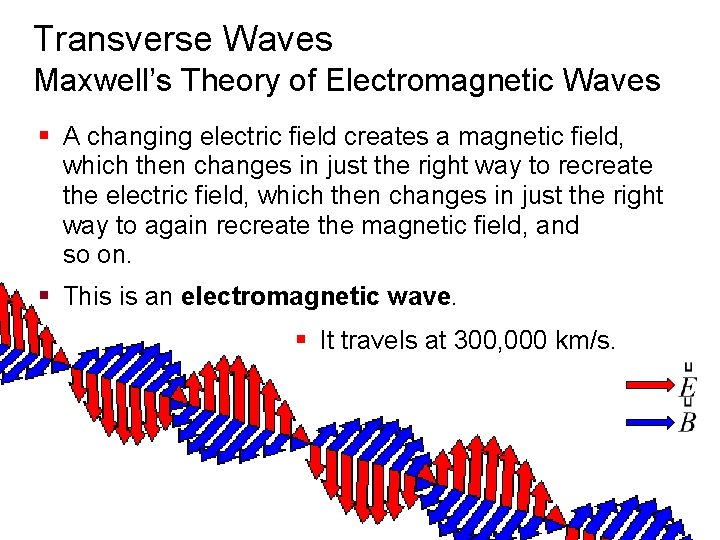 Transverse Waves
Maxwell's Theory of Electromagnetic Waves

▪ A changing electric field creates a magnetic field, which then changes in just the right way to recreate the electric field, which then changes in just the right way to again recreate the magnetic field, and so on.

▪ This is an **electromagnetic wave**.

▪ It travels at 300,000 km/s.

$\vec{E}$
$\vec{B}$